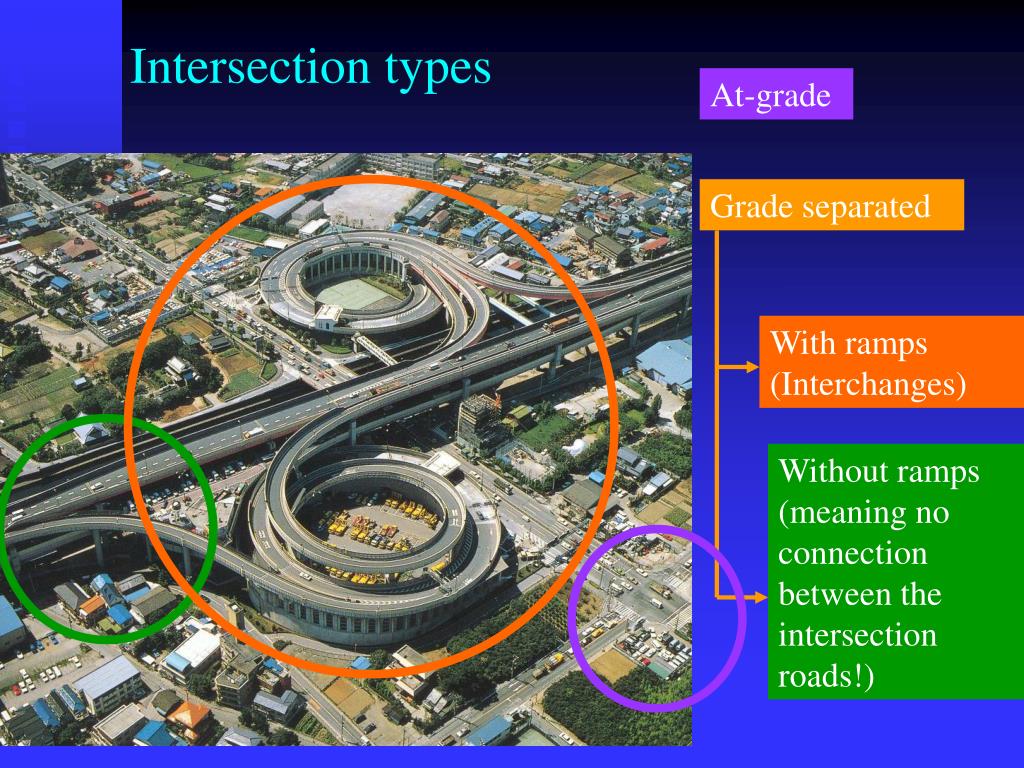 Intersection types

At-grade

Grade separated

With ramps (Interchanges)

Without ramps (meaning no connection between the intersection roads!)